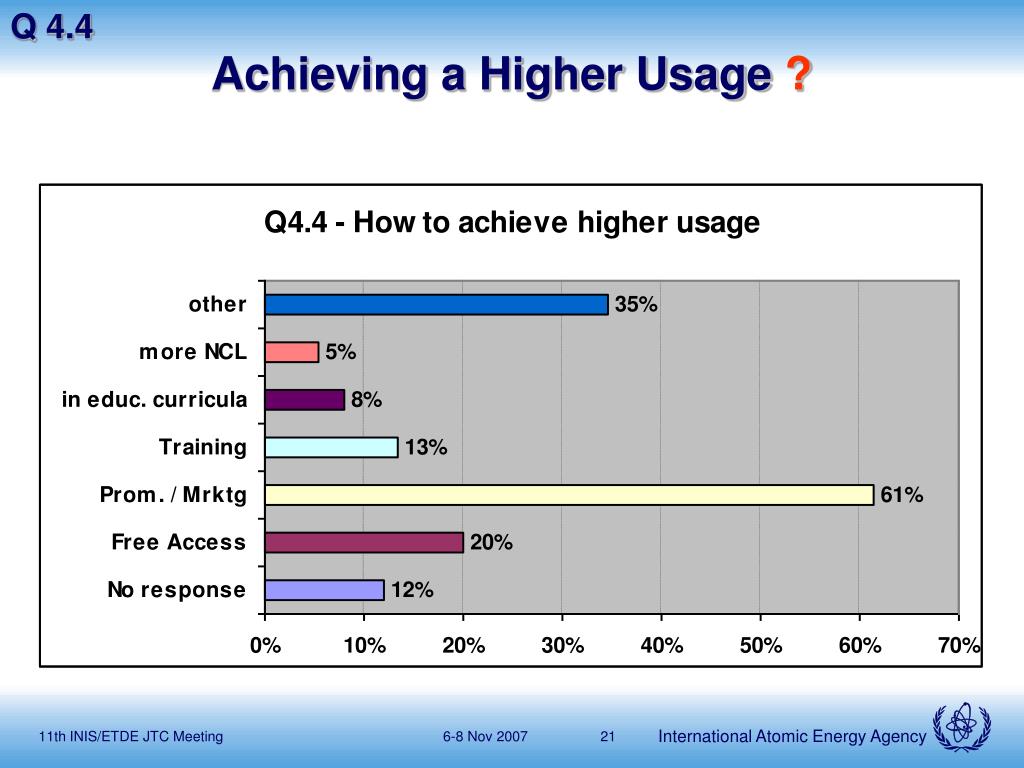 Q 4.4

Achieving a Higher Usage ?

Q4.4 - How to achieve higher usage

other 35%
more NCL 5%
in educ. curricula 8%
Training 13%
Prom. / Mrktg 61%
Free Access 20%
No response 12%

0% 10% 20% 30% 40% 50% 60% 70%

11th INIS/ETDE JTC Meeting 6-8 Nov 2007 21 International Atomic Energy Agency